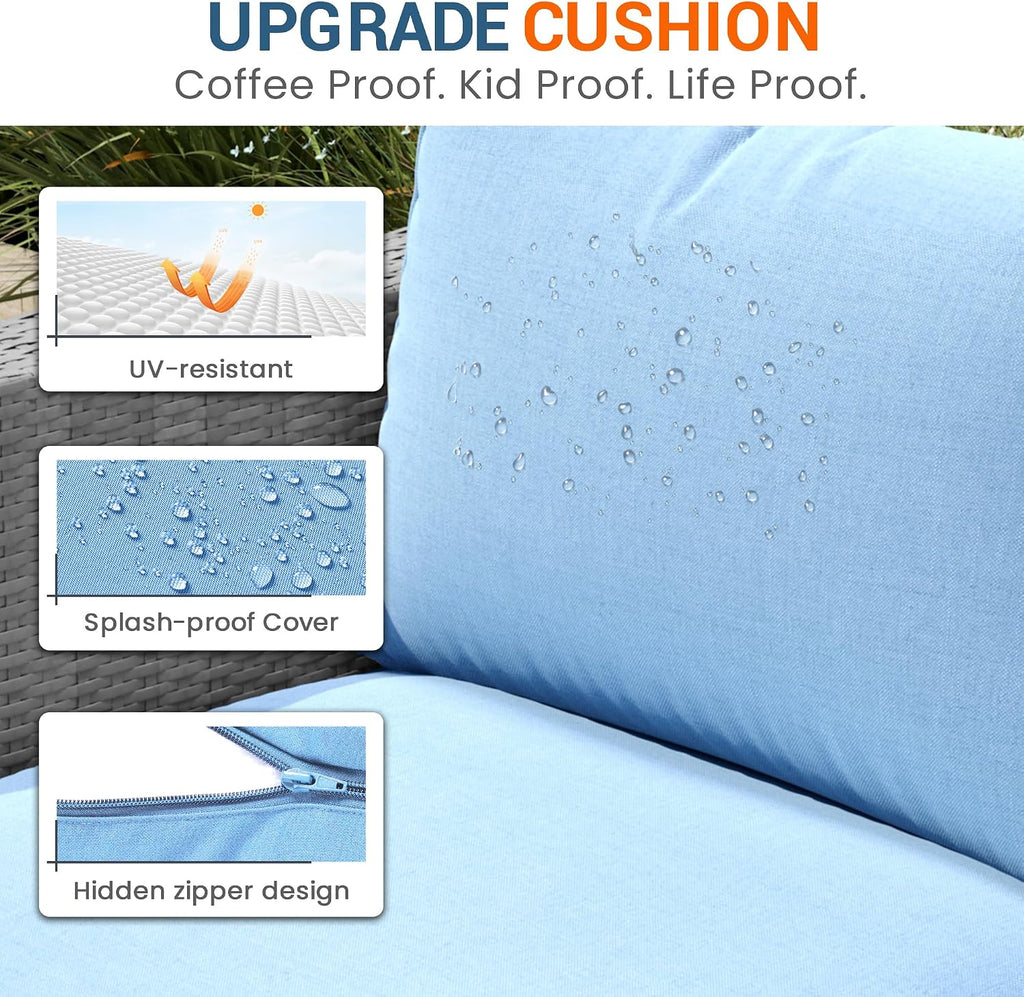 UPGRADE CUSHION
Coffee Proof. Kid Proof. Life Proof.

UV-resistant

Splash-proof Cover

Hidden zipper design